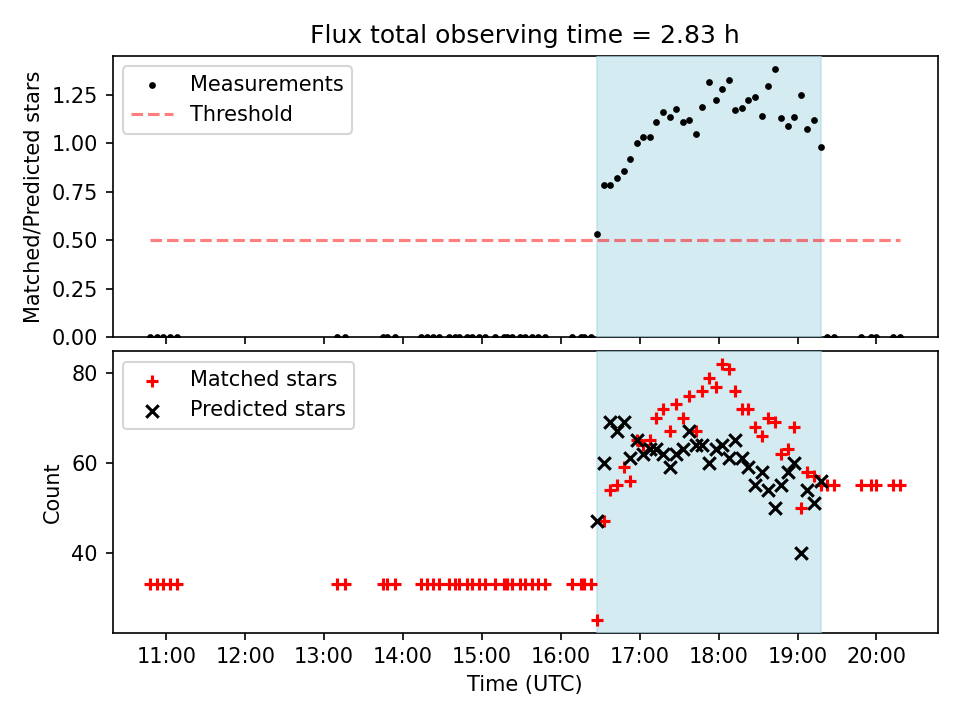 Flux total observing time = 2.83 h

Measurements
Threshold

Matched/Predicted stars

1.25
1.00
0.75
0.50
0.25
0.00

Matched stars
Predicted stars

Count

80
60
40

11:00 12:00 13:00 14:00 15:00 16:00 17:00 18:00 19:00 20:00

Time (UTC)